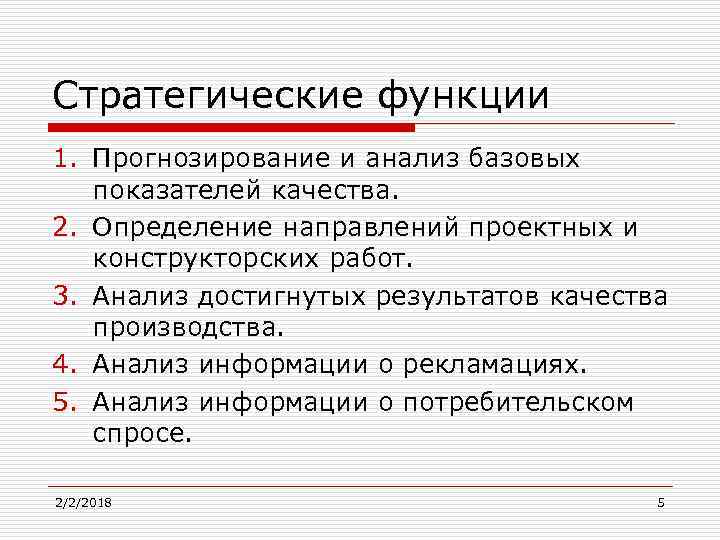 Стратегические функции

1. Прогнозирование и анализ базовых показателей качества.
2. Определение направлений проектных и конструкторских работ.
3. Анализ достигнутых результатов качества производства.
4. Анализ информации о рекламациях.
5. Анализ информации о потребительском спросе.

2/2/2018

5